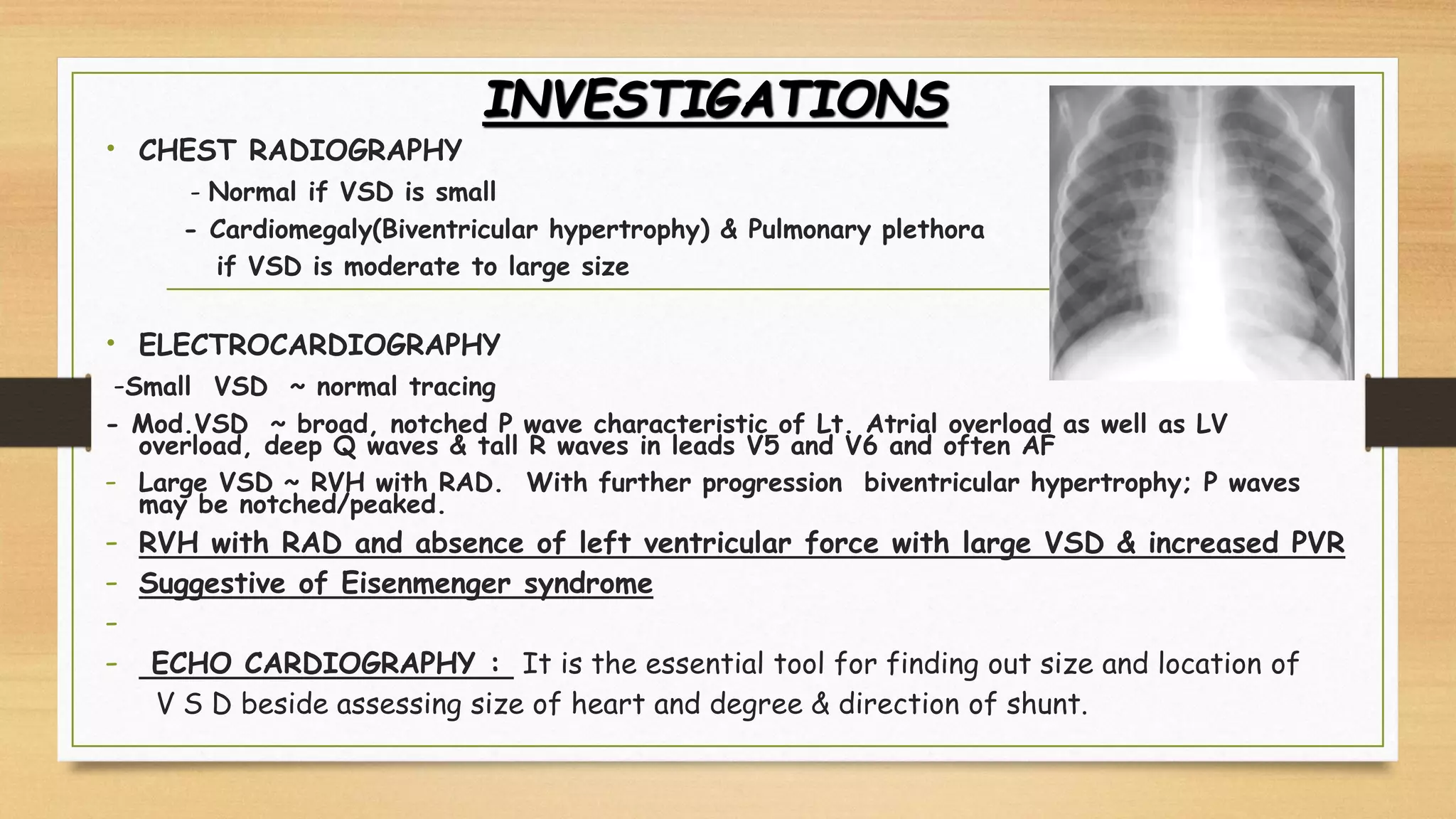 INVESTIGATIONS

• CHEST RADIOGRAPHY

- Normal if VSD is small

- Cardiomegaly(Biventricular hypertrophy) & Pulmonary plethora if VSD is moderate to large size

• ELECTROCARDIOGRAPHY

-Small VSD ~ normal tracing

- Mod.VSD ~ broad, notched P wave characteristic of Lt. Atrial overload as well as LV overload, deep Q waves & tall R waves in leads V5 and V6 and often AF

- Large VSD ~ RVH with RAD. With further progression biventricular hypertrophy; P waves may be notched/peaked.

- RVH with RAD and absence of left ventricular force with large VSD & increased PVR

- Suggestive of Eisenmenger syndrome

-

- ECHO CARDIOGRAPHY : It is the essential tool for finding out size and location of V S D beside assessing size of heart and degree & direction of shunt.